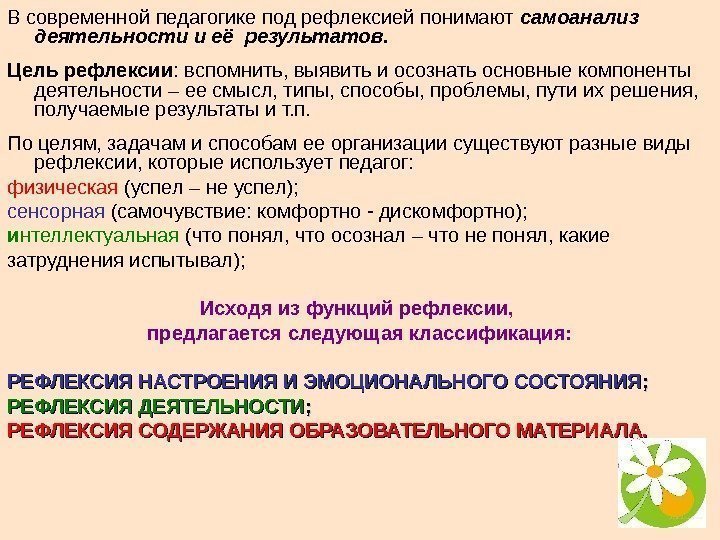 В современной педагогике под рефлексией понимают самоанализ деятельности и её результатов.

Цель рефлексии: вспомнить, выявить и осознать основные компоненты деятельности – ее смысл, типы, способы, проблемы, пути их решения, получаемые результаты и т.п.

По целям, задачам и способам ее организации существуют разные виды рефлексии, которые использует педагог:
физическая (успел – не успел);
сенсорная (самочувствие: комфортно - дискомфортно);
интеллектуальная (что понял, что осознал – что не понял, какие затруднения испытывал);

Исходя из функций рефлексии,
предлагается следующая классификация:

РЕФЛЕКСИЯ НАСТРОЕНИЯ И ЭМОЦИОНАЛЬНОГО СОСТОЯНИЯ;
РЕФЛЕКСИЯ ДЕЯТЕЛЬНОСТИ;
РЕФЛЕКСИЯ СОДЕРЖАНИЯ ОБРАЗОВАТЕЛЬНОГО МАТЕРИАЛА.